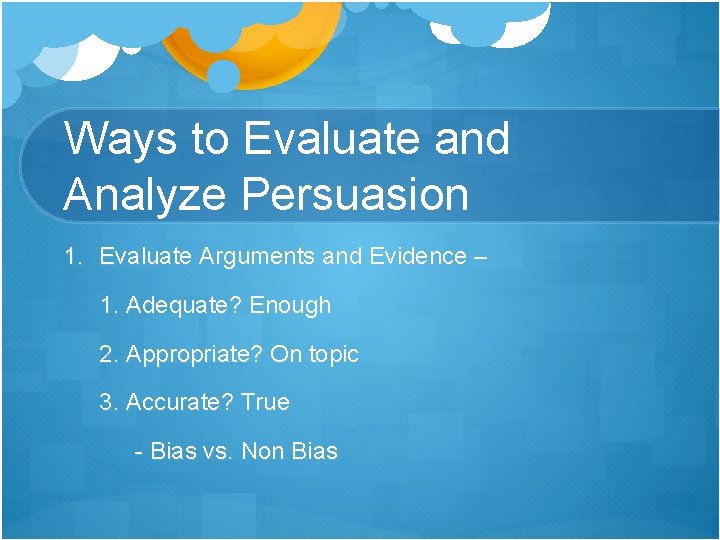 Ways to Evaluate and Analyze Persuasion

1. Evaluate Arguments and Evidence –

1. Adequate? Enough

2. Appropriate? On topic

3. Accurate? True

- Bias vs. Non Bias